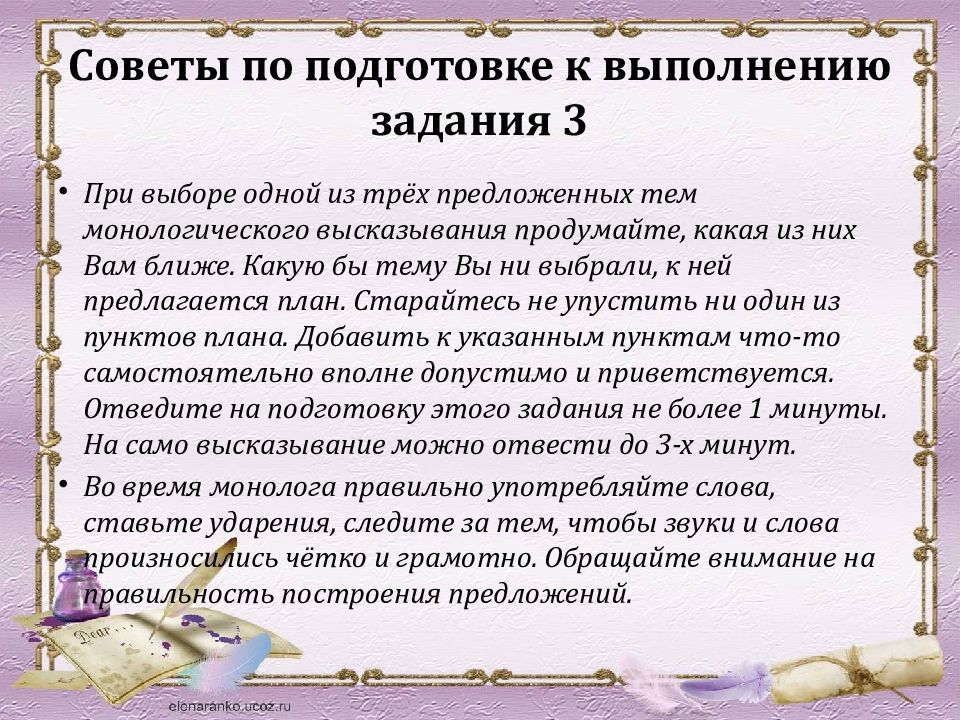 Советы по подготовке к выполнению задания 3

• При выборе одной из трёх предложенных тем монологического высказывания продумайте, какая из них Вам ближе. Какую бы тему Вы ни выбрали, к ней предлагается план. Старайтесь не упустить ни один из пунктов плана. Добавить к указанным пунктам что-то самостоятельно вполне допустимо и приветствуется. Отведите на подготовку этого задания не более 1 минуты. На само высказывание можно отвести до 3-х минут.

• Во время монолога правильно употребляйте слова, ставьте ударения, следите за тем, чтобы звуки и слова произносились чётко и грамотно. Обращайте внимание на правильность построения предложений.

Dear

elenaranko.ucoz.ru